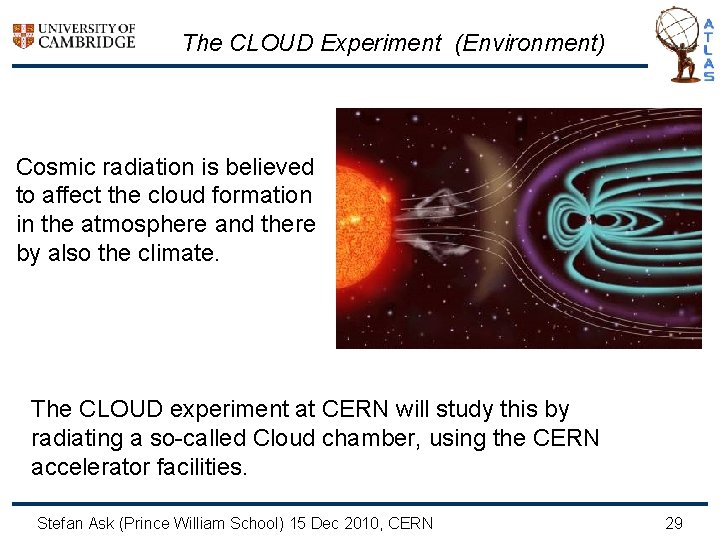 UNIVERSITY OF CAMBRIDGE

The CLOUD Experiment (Environment)

ATLAS

Cosmic radiation is believed to affect the cloud formation in the atmosphere and there by also the climate.

The CLOUD experiment at CERN will study this by radiating a so-called Cloud chamber, using the CERN accelerator facilities.

Stefan Ask (Prince William School) 15 Dec 2010, CERN

29